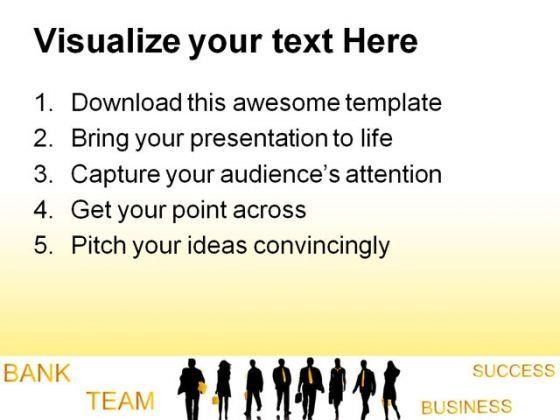 Visualize your text Here

1. Download this awesome template
2. Bring your presentation to life
3. Capture your audience's attention
4. Get your point across
5. Pitch your ideas convincingly

BANK
TEAM
SUCCESS
BUSINESS